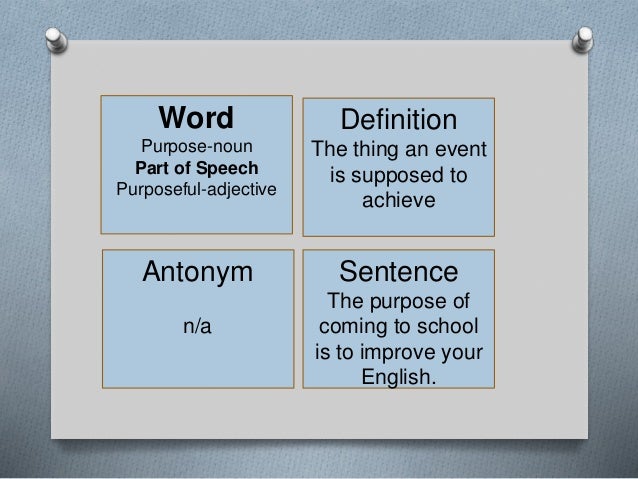 Word
Purpose-noun
Part of Speech
Purposeful-adjective

Definition
The thing an event is supposed to achieve

Antonym
n/a

Sentence
The purpose of coming to school is to improve your English.